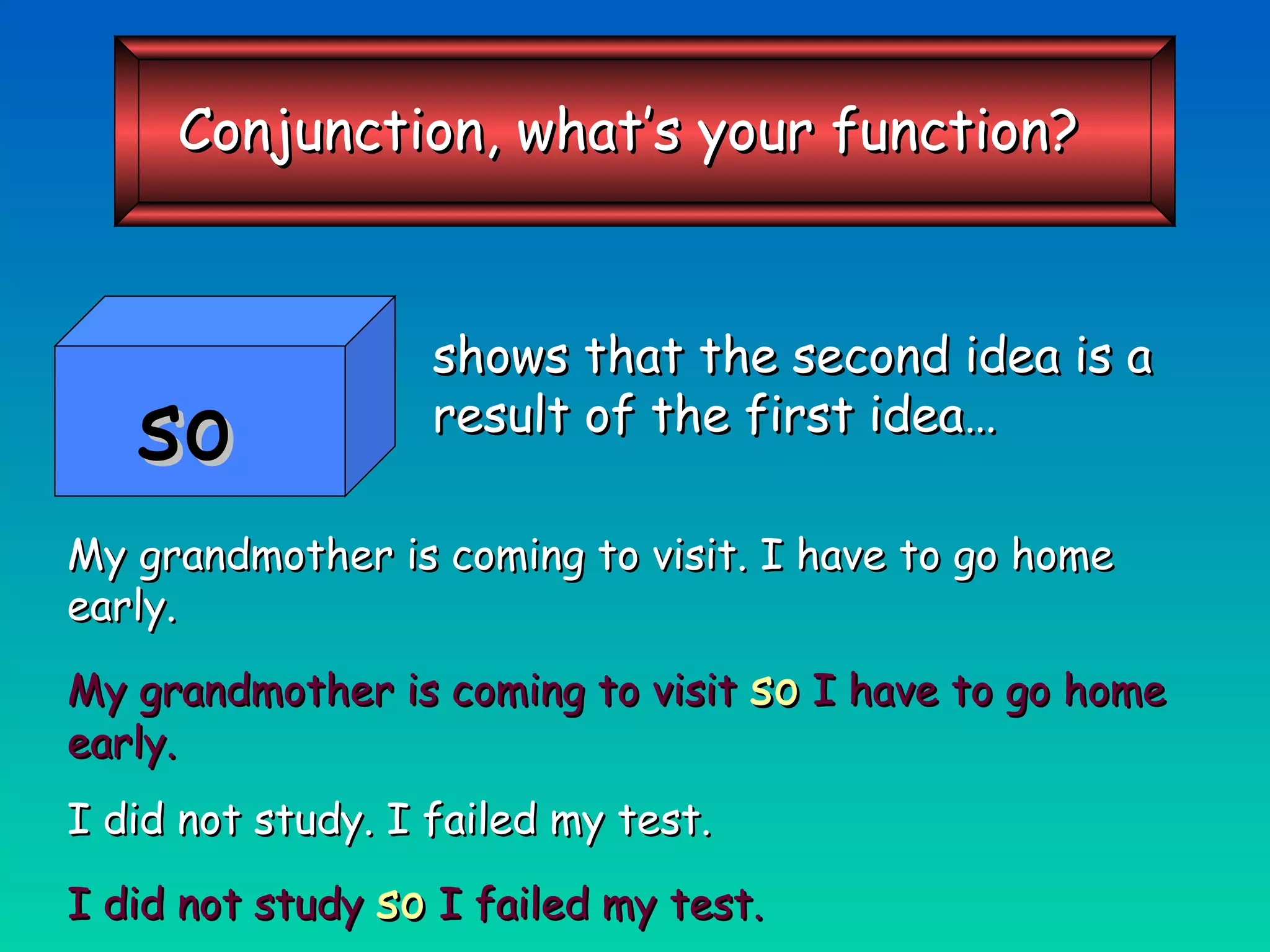 Conjunction, what's your function?

so

shows that the second idea is a result of the first idea…

My grandmother is coming to visit. I have to go home early.

My grandmother is coming to visit so I have to go home early.

I did not study. I failed my test.

I did not study so I failed my test.